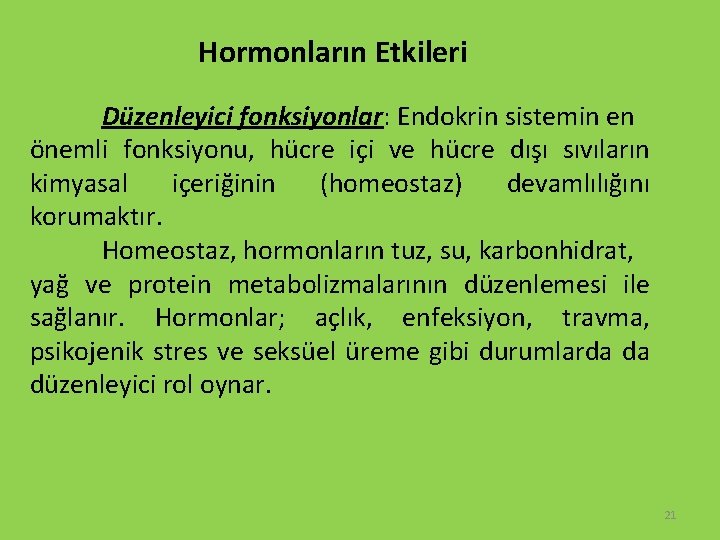 Hormonların Etkileri

Düzenleyici fonksiyonlar: Endokrin sistemin en önemli fonksiyonu, hücre içi ve hücre dışı sıvıların kimyasal içeriğinin (homeostaz) devamlılığını korumaktır.

Homeostaz, hormonların tuz, su, karbonhidrat, yağ ve protein metabolizmalarının düzenlemesi ile sağlanır. Hormonlar; açlık, enfeksiyon, travma, psikojenik stres ve seksüel üreme gibi durumlarda da düzenleyici rol oynar.

21